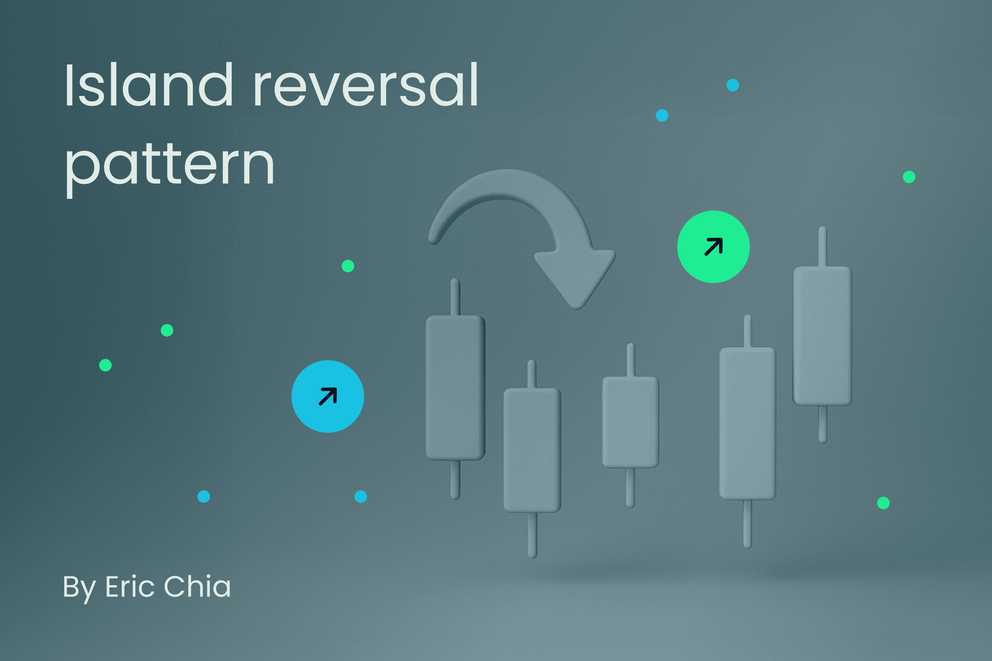 Island reversal pattern

By Eric Chia